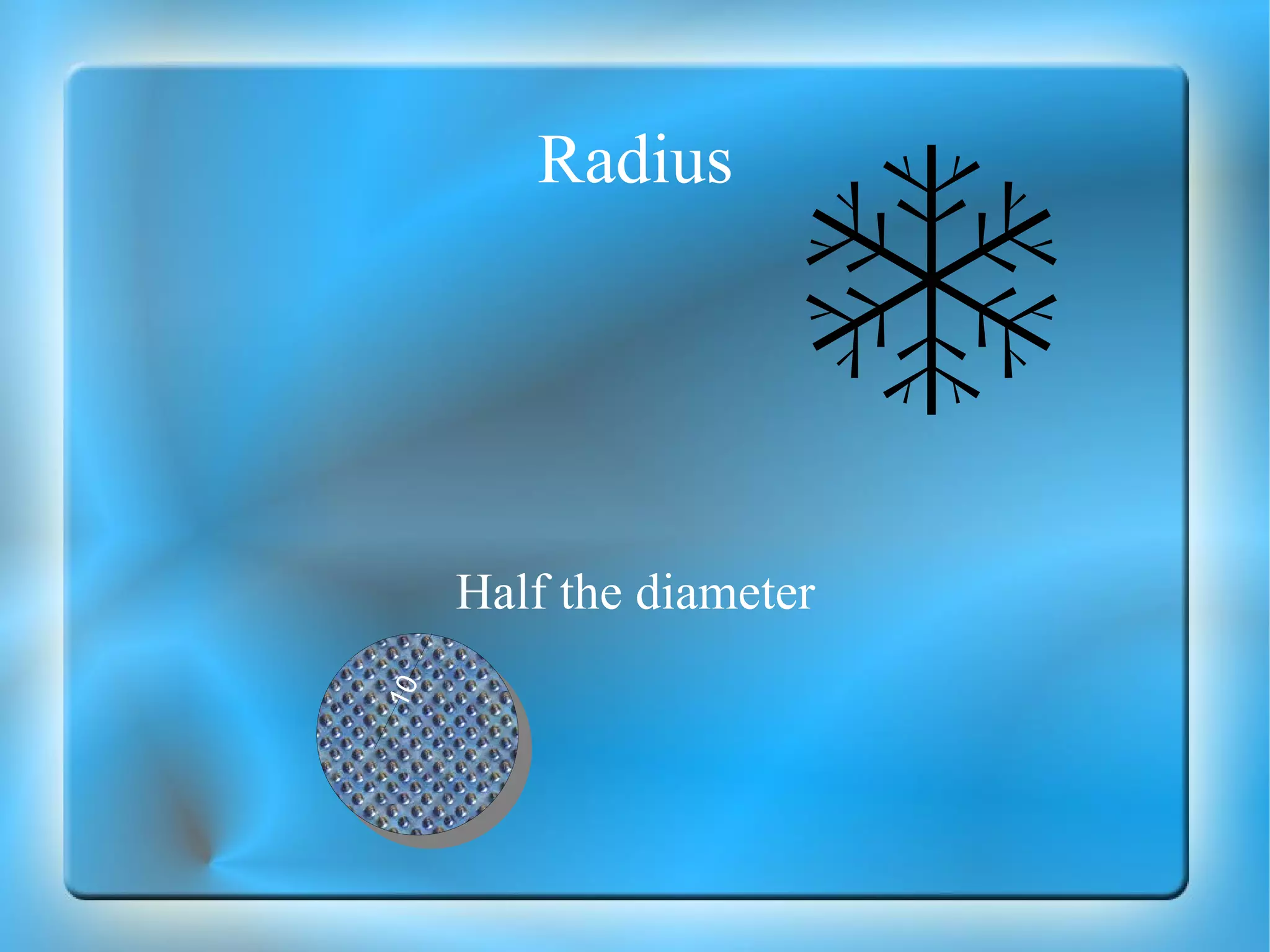 Radius

Half the diameter

10